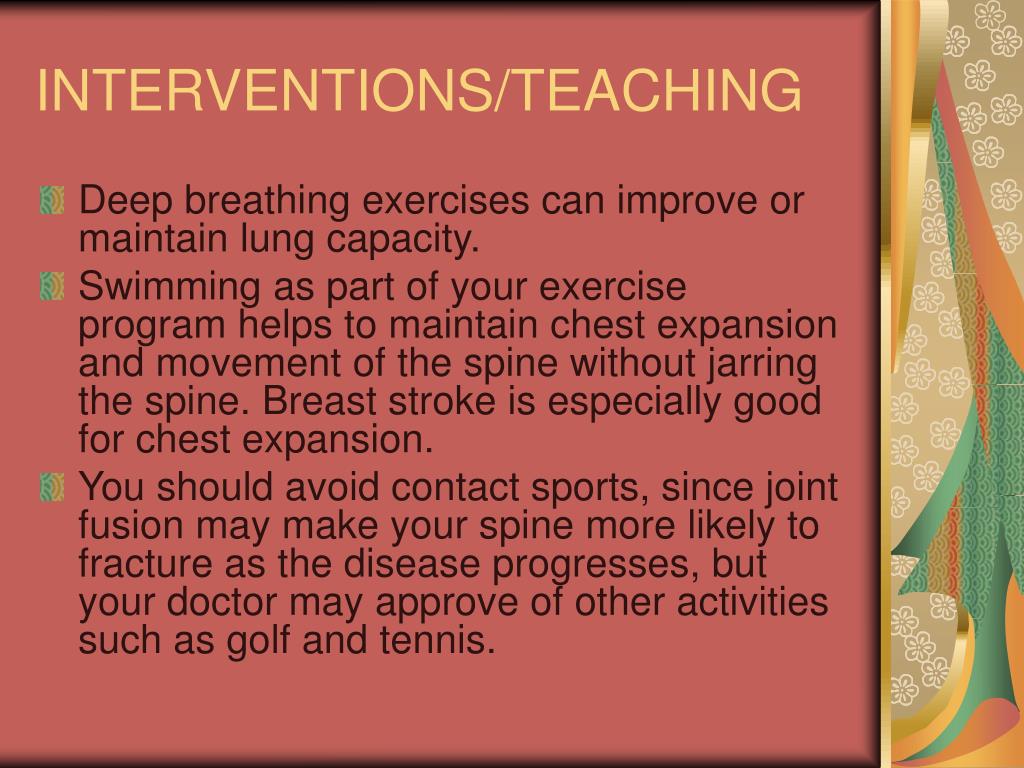 INTERVENTIONS/TEACHING

Deep breathing exercises can improve or maintain lung capacity.

Swimming as part of your exercise program helps to maintain chest expansion and movement of the spine without jarring the spine. Breast stroke is especially good for chest expansion.

You should avoid contact sports, since joint fusion may make your spine more likely to fracture as the disease progresses, but your doctor may approve of other activities such as golf and tennis.